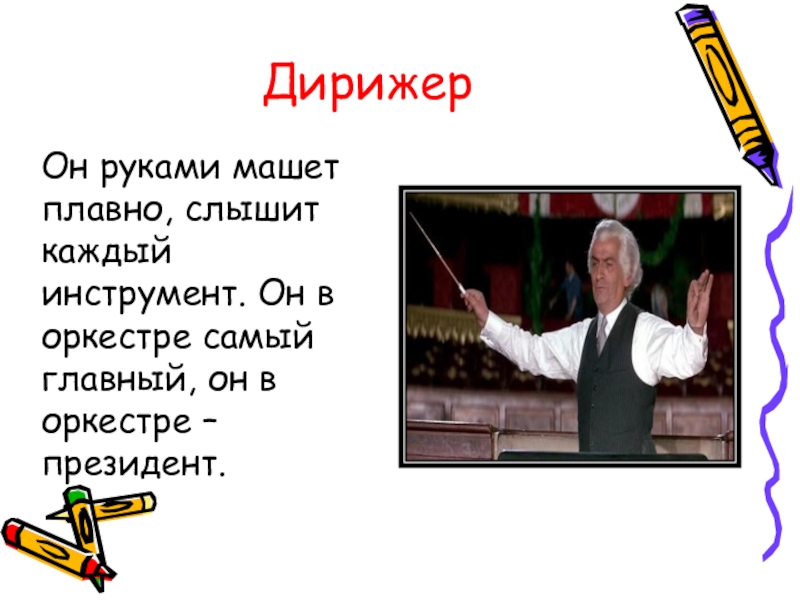 Дирижер

Он руками машет плавно, слышит каждый инструмент. Он в оркестре самый главный, он в оркестре – президент.